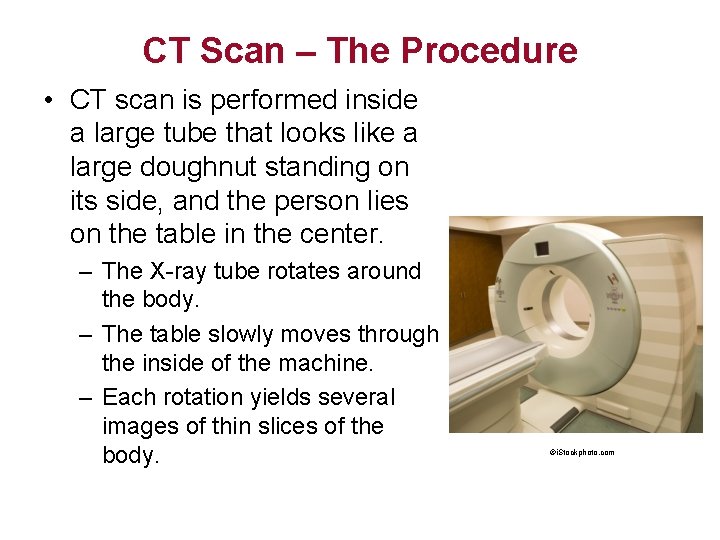 CT Scan – The Procedure

• CT scan is performed inside a large tube that looks like a large doughnut standing on its side, and the person lies on the table in the center.

– The X-ray tube rotates around the body.

– The table slowly moves through the inside of the machine.

– Each rotation yields several images of thin slices of the body.

©iStockphoto.com